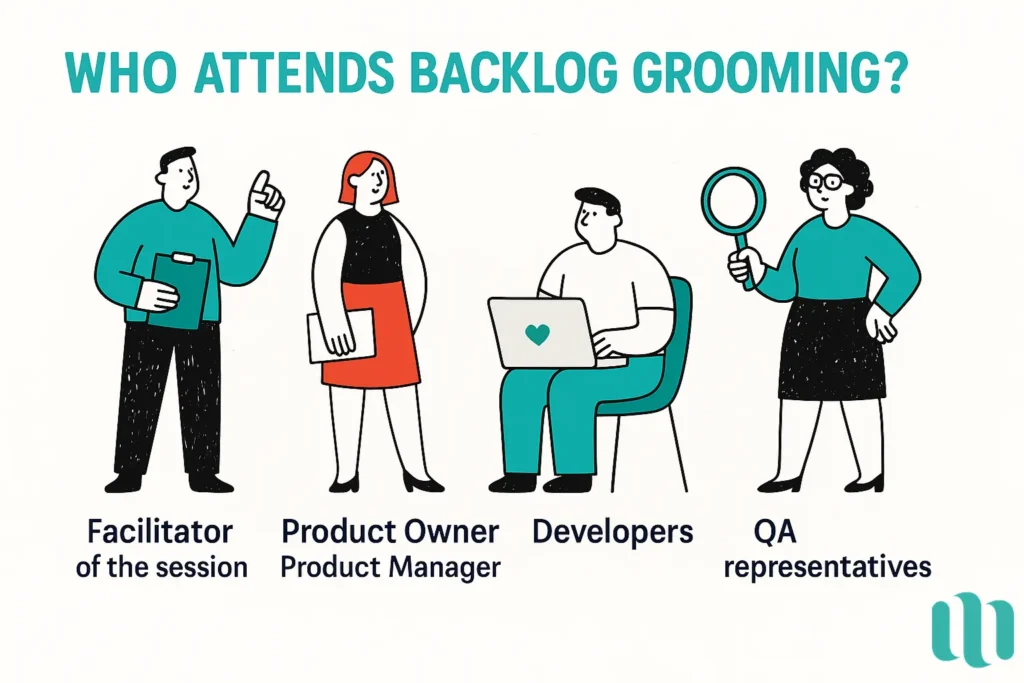 WHO ATTENDS BACKLOG GROOMING?

Facilitator of the session

Product Owner
Product Manager

Developers

QA representatives